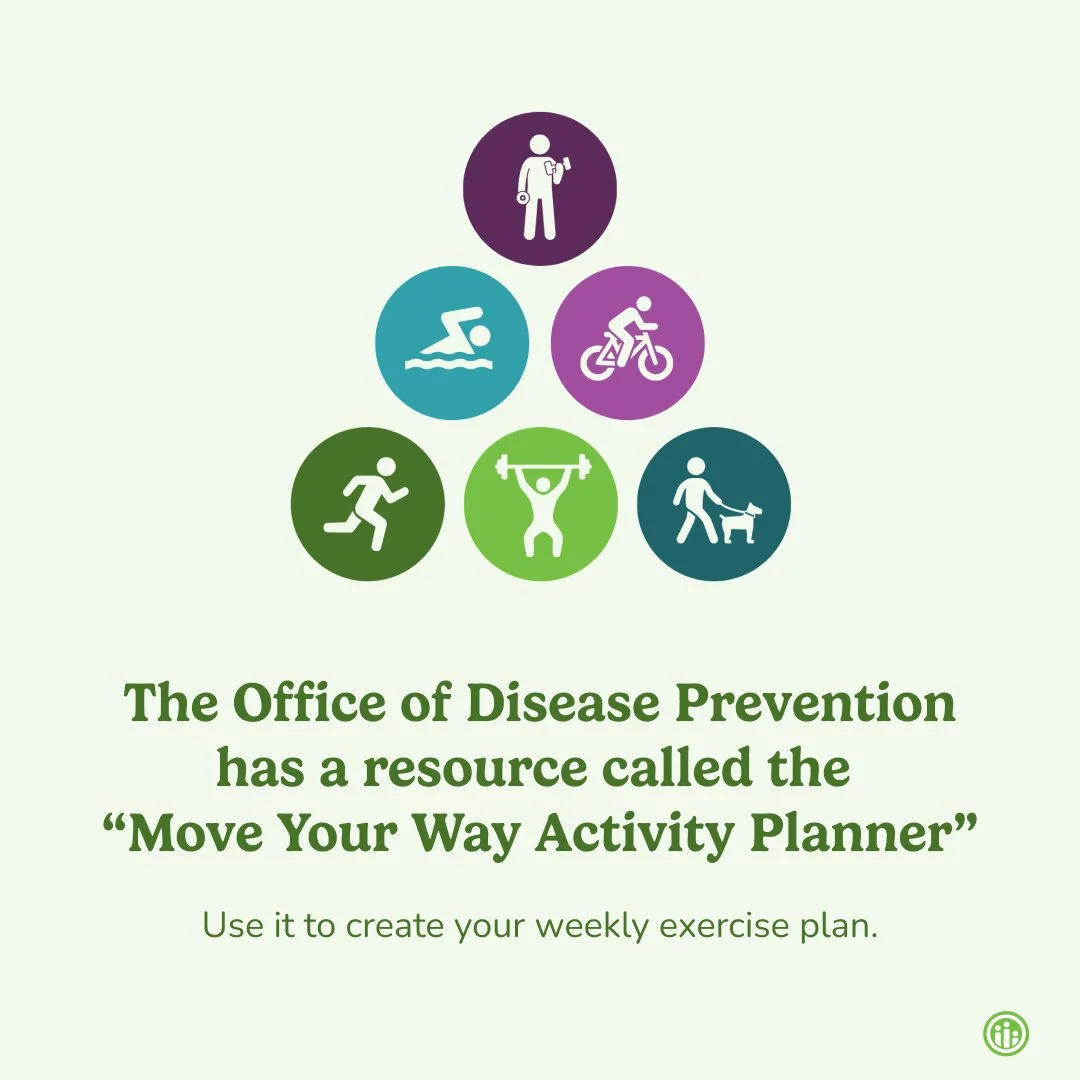 The Office of Disease Prevention has a resource called the "Move Your Way Activity Planner"

Use it to create your weekly exercise plan.